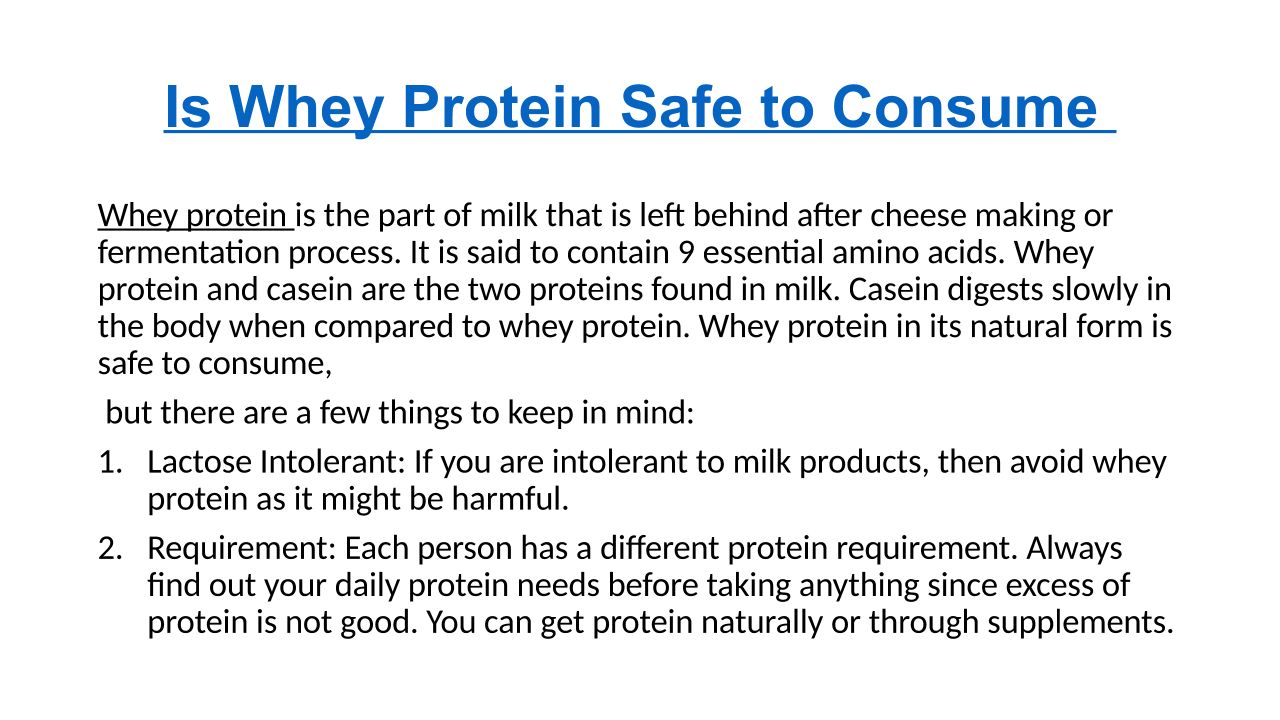 Is Whey Protein Safe to Consume

Whey protein is the part of milk that is left behind after cheese making or fermentation process. It is said to contain 9 essential amino acids. Whey protein and casein are the two proteins found in milk. Casein digests slowly in the body when compared to whey protein. Whey protein in its natural form is safe to consume,

but there are a few things to keep in mind:

1. Lactose Intolerant: If you are intolerant to milk products, then avoid whey protein as it might be harmful.
2. Requirement: Each person has a different protein requirement. Always find out your daily protein needs before taking anything since excess of protein is not good. You can get protein naturally or through supplements.